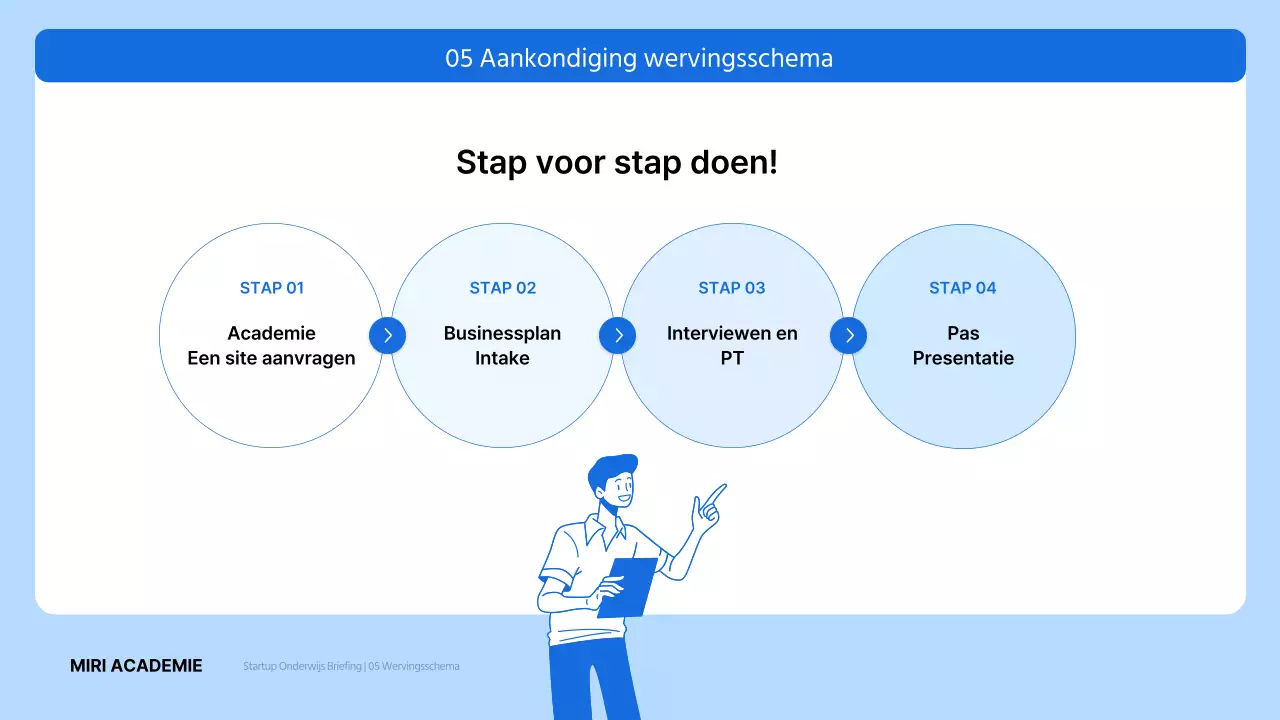 05 Aankondiging wervingsschema

Stap voor stap doen!

STAP 01
Academie
Een site aanvragen

STAP 02
Businessplan
Intake

STAP 03
Interviewen en
PT

STAP 04
Pas
Presentatie

MIRI ACADEMIE

Startup Onderwijs Briefing | 05 Wervingsschema